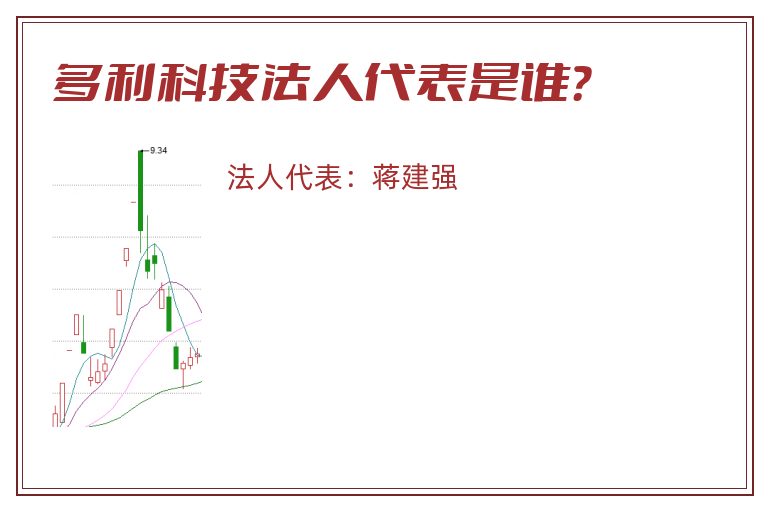 多利科技法人代表是谁?

9.34

法人代表：蒋建强